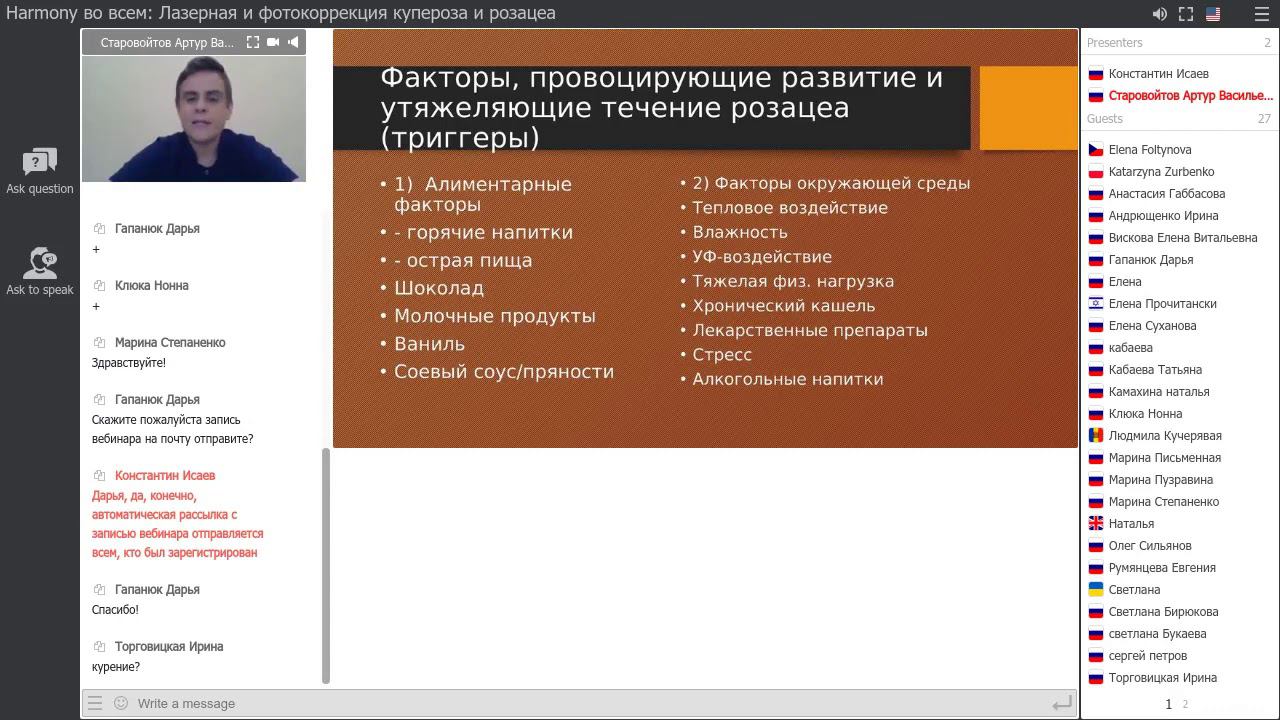 Harmony во всем: Лазерная и фотокоррекция купероза и розацеа

Старовойтов Артур Ва...

Ask question

Ask to speak

Гапанюк Дарья
+

Клюка Нонна
+

Марина Степаненко
Здравствуйте!

Гапанюк Дарья
Скажите пожалуйста запись вебинара на почту отправите?

Константин Исаев
Дарья, да, конечно, автоматическая рассылка с записью вебинара отправляется всем, кто был зарегистрирован

Гапанюк Дарья
Спасибо!

Торговицкая Ирина
курение?

Write a message

Факторы, провоцирующие развитие и утяжеляющие течение розацеа (триггеры)

• 1) Алиментарные факторы
• - горячие напитки
• - острая пища
• Шоколад
• Молочные продукты
• Ваниль
• Соевый соус/пряности

• 2) Факторы окружающей среды
• Тепловое воздействие
• Влажность
• УФ-воздействие
• Тяжелая физ. нагрузка
• Хронический кашель
• Лекарственные препараты
• Стресс
• Алкогольные напитки

Presenters 2
Константин Исаев
Старовойтов Артур Василье...
Guests 27
Elena Foltynova
Katarzyna Zurbenko
Анастасия Габбасова
Андрющенко Ирина
Вискова Елена Витальевна
Гапанюк Дарья
Елена
Елена Прочитански
Елена Суханова
кабаева
Кабаева Татьяна
Камахина наталья
Клюка Нонна
Людмила Кучерявая
Марина Письменная
Марина Пузравина
Марина Степаненко
Наталья
Олег Сильянов
Румянцева Евгения
Светлана
Светлана Бирюкова
светлана Букаева
сергей петров
Торговицкая Ирина
1 2